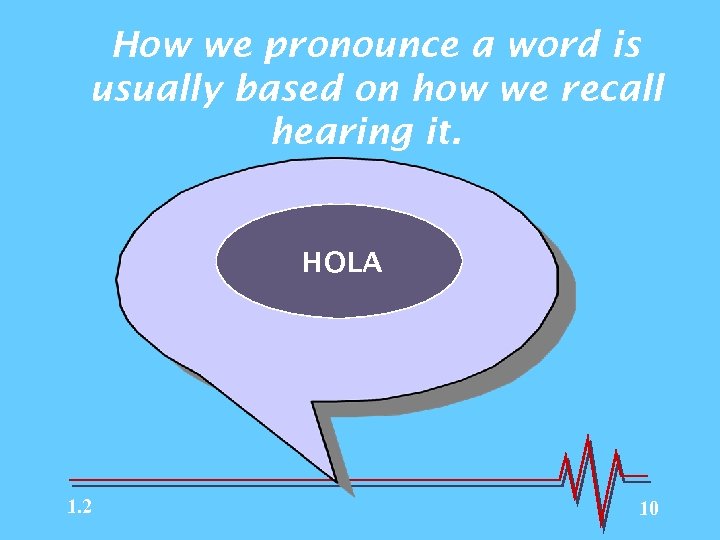 How we pronounce a word is usually based on how we recall hearing it.

HOLA

1.2

10